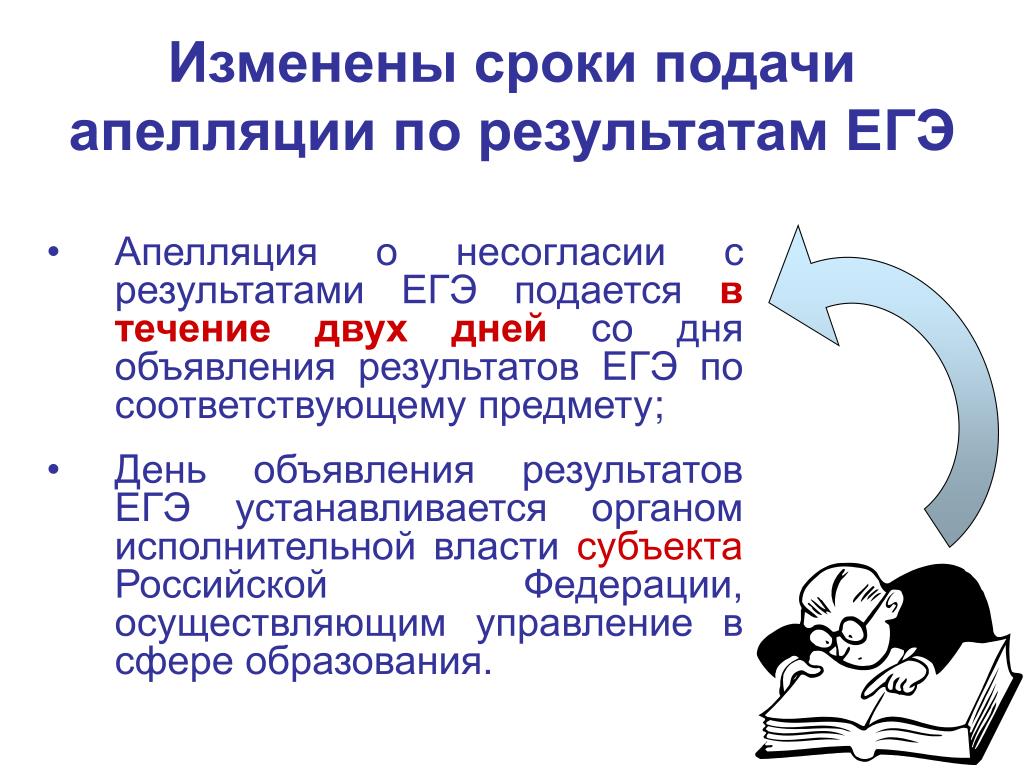 Изменены сроки подачи апелляции по результатам ЕГЭ

• Апелляция о несогласии с результатами ЕГЭ подается в течение двух дней со дня объявления результатов ЕГЭ по соответствующему предмету;

• День объявления результатов ЕГЭ устанавливается органом исполнительной власти субъекта Российской Федерации, осуществляющим управление в сфере образования.